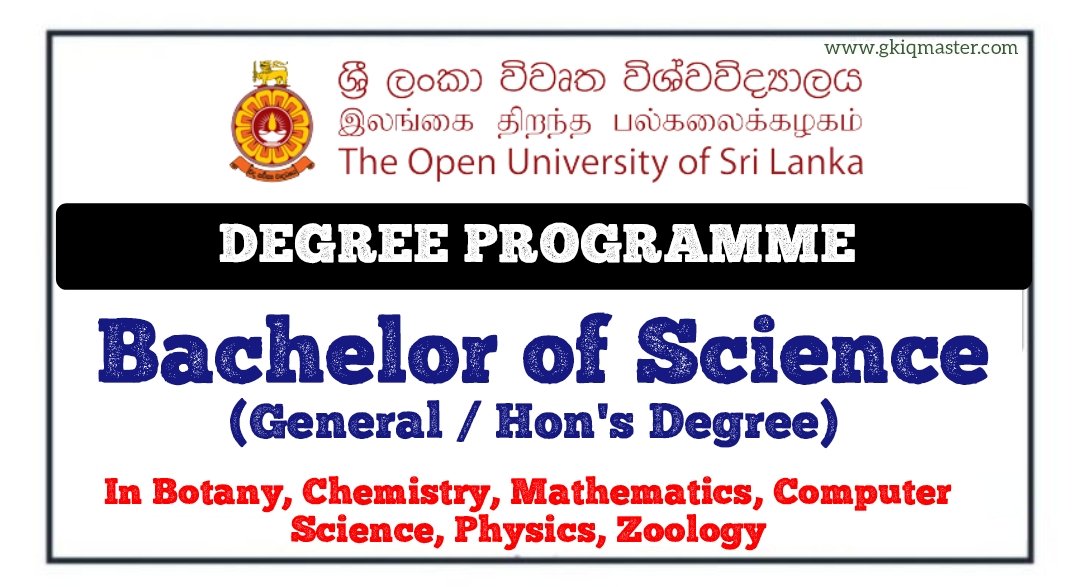 www.gkiqmaster.com

ශ්‍රී ලංකා විවෘත විශ්වවිද්‍යාලය
இலங்கை திறந்த பல்கலைக்கழகம்
The Open University of Sri Lanka

DEGREE PROGRAMME

Bachelor of Science
(General / Hon's Degree)

In Botany, Chemistry, Mathematics, Computer Science, Physics, Zoology